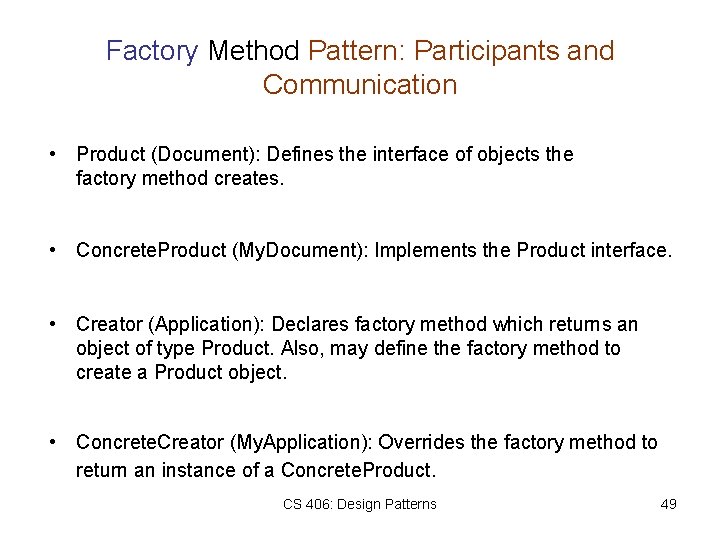 Factory Method Pattern: Participants and Communication

• Product (Document): Defines the interface of objects the factory method creates.

• ConcreteProduct (MyDocument): Implements the Product interface.

• Creator (Application): Declares factory method which returns an object of type Product. Also, may define the factory method to create a Product object.

• ConcreteCreator (MyApplication): Overrides the factory method to return an instance of a ConcreteProduct.

CS 406: Design Patterns

49